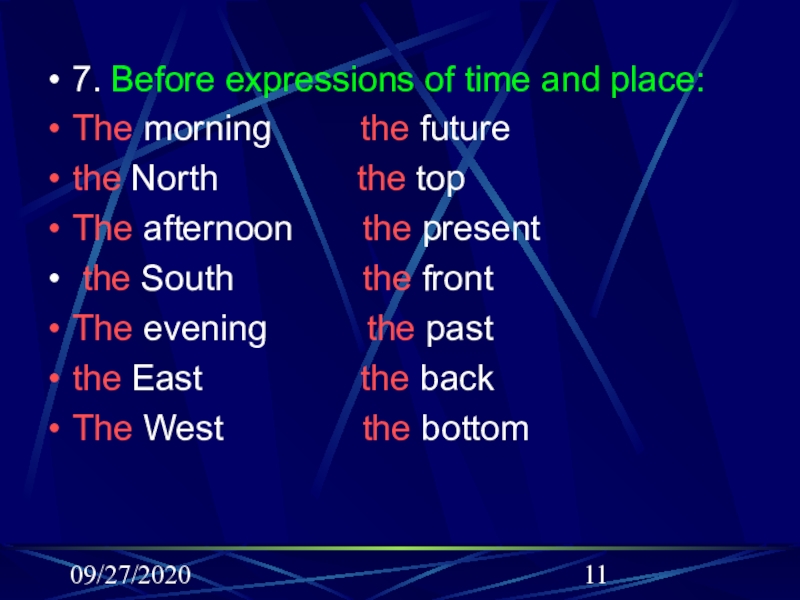 • 7. Before expressions of time and place:
• The morning the future
• the North the top
• The afternoon the present
• the South the front
• The evening the past
• the East the back
• The West the bottom

09/27/2020 11